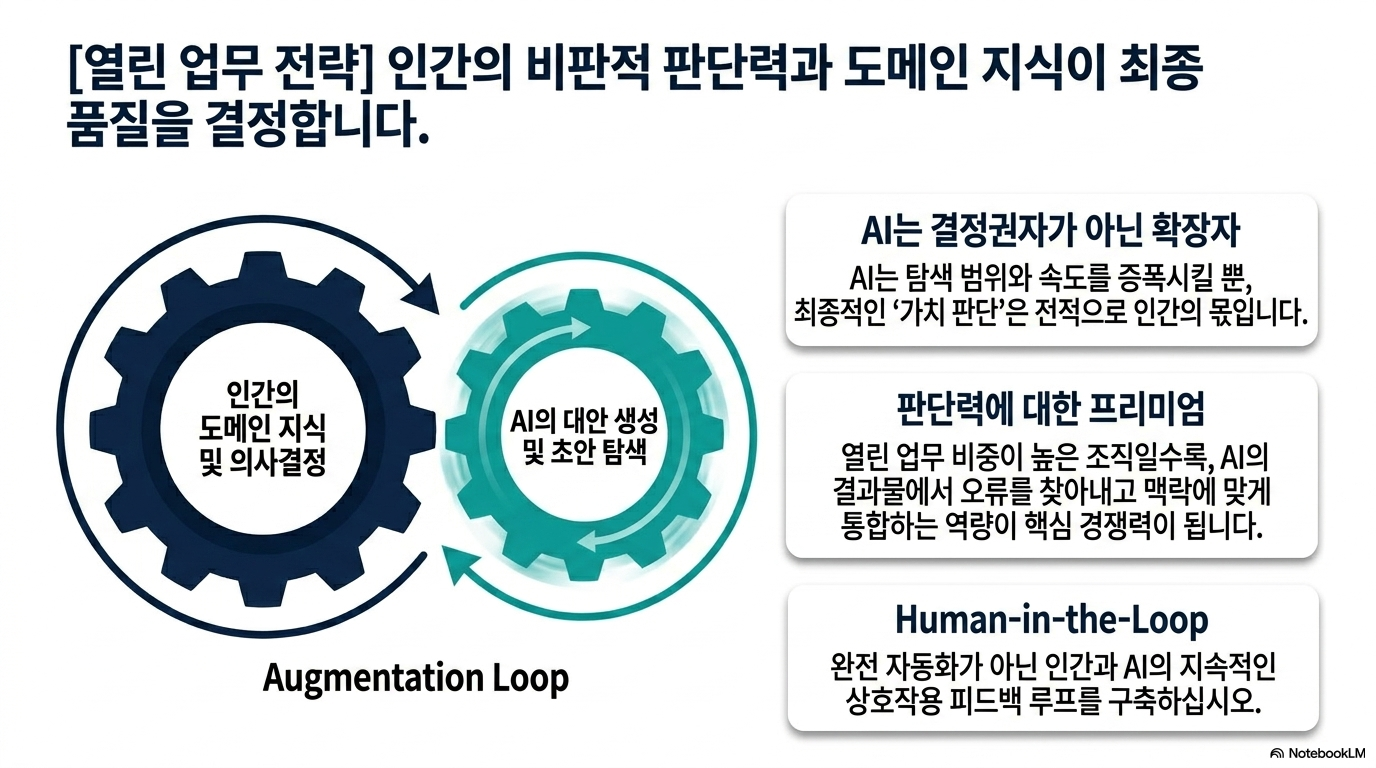 [열린 업무 전략] 인간의 비판적 판단력과 도메인 지식이 최종 품질을 결정합니다.

인간의 도메인 지식 및 의사결정

AI의 대안 생성 및 초안 탐색

Augmentation Loop

AI는 결정권자가 아닌 확장자

AI는 탐색 범위와 속도를 증폭시킬 뿐, 최종적인 '가치 판단'은 전적으로 인간의 몫입니다.

판단력에 대한 프리미엄

열린 업무 비중이 높은 조직일수록, AI의 결과물에서 오류를 찾아내고 맥락에 맞게 통합하는 역량이 핵심 경쟁력이 됩니다.

Human-in-the-Loop

완전 자동화가 아닌 인간과 AI의 지속적인 상호작용 피드백 루프를 구축하십시오.

NotebookLM